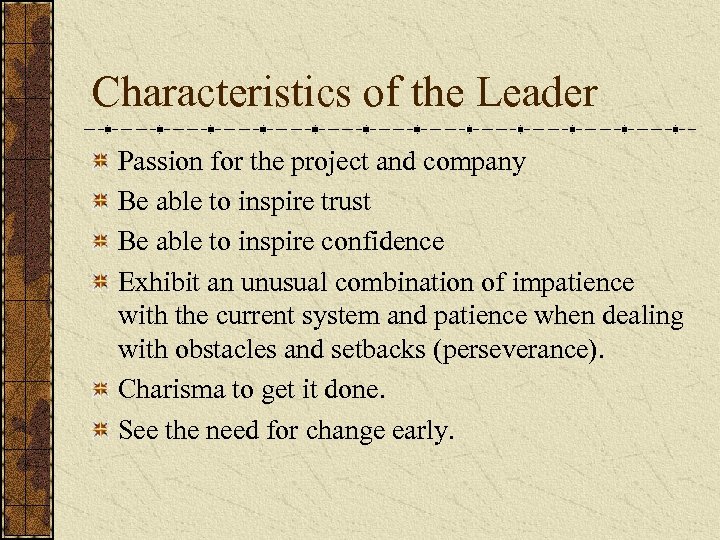 Characteristics of the Leader

Passion for the project and company

Be able to inspire trust

Be able to inspire confidence

Exhibit an unusual combination of impatience with the current system and patience when dealing with obstacles and setbacks (perseverance).

Charisma to get it done.

See the need for change early.